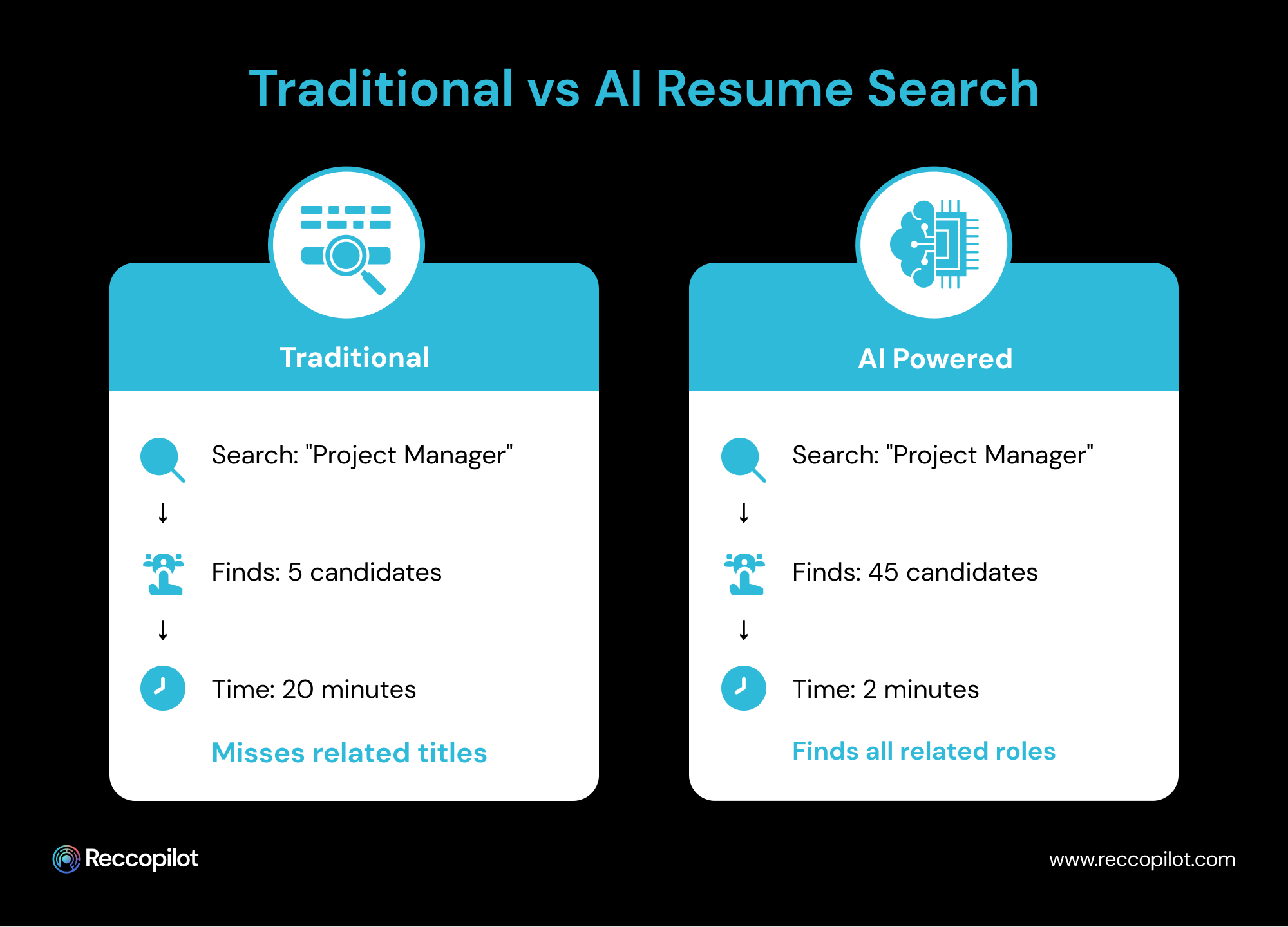 Traditional vs AI Resume Search

Traditional

Search: "Project Manager"

↓

Finds: 5 candidates

↓

Time: 20 minutes

Misses related titles

AI Powered

Search: "Project Manager"

↓

Finds: 45 candidates

↓

Time: 2 minutes

Finds all related roles

Reccopilot

www.reccopilot.com